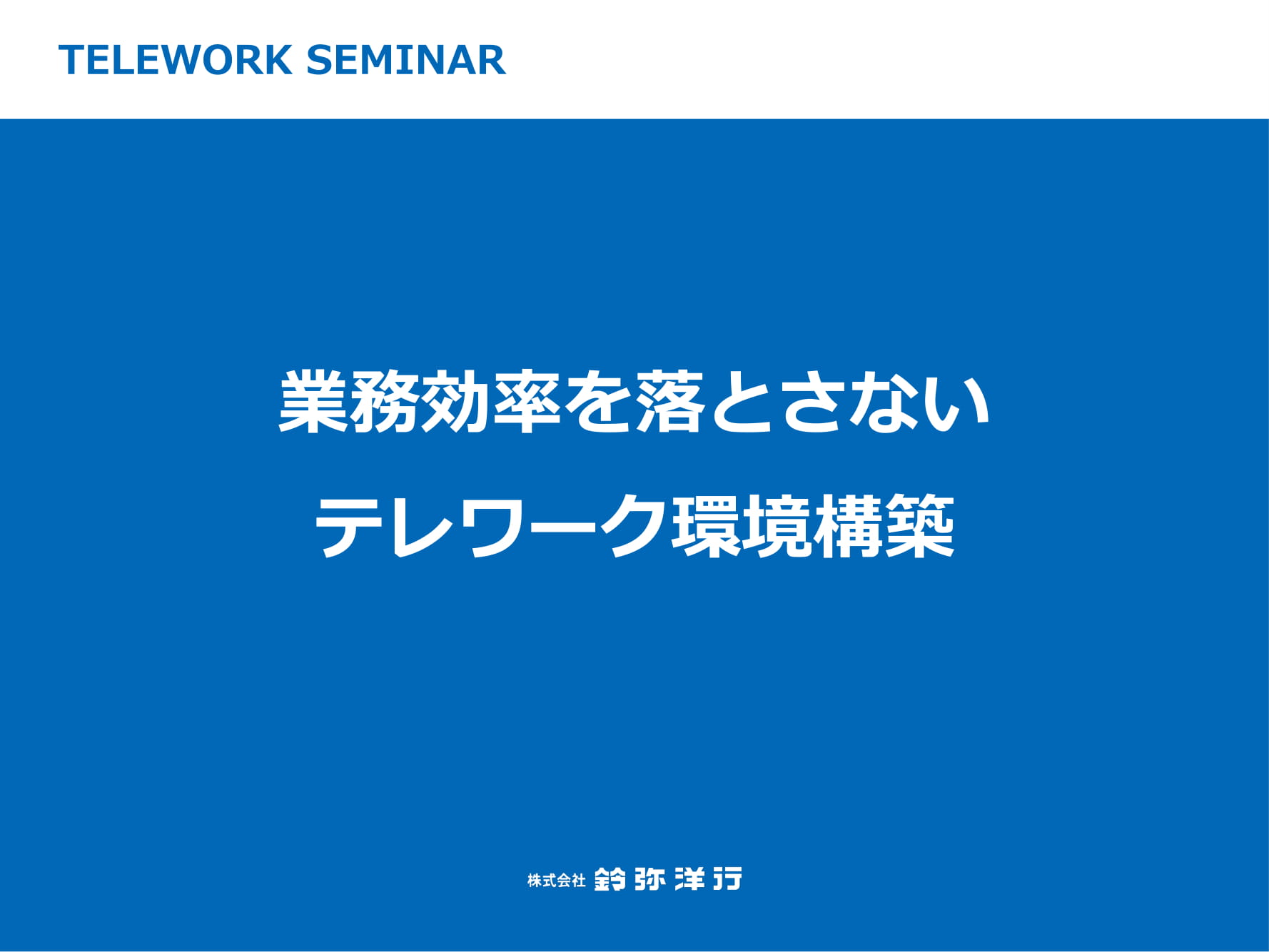 TELEWORK SEMINAR

業務効率を落とさない
テレワーク環境構築

株式会社 鈴弥洋行